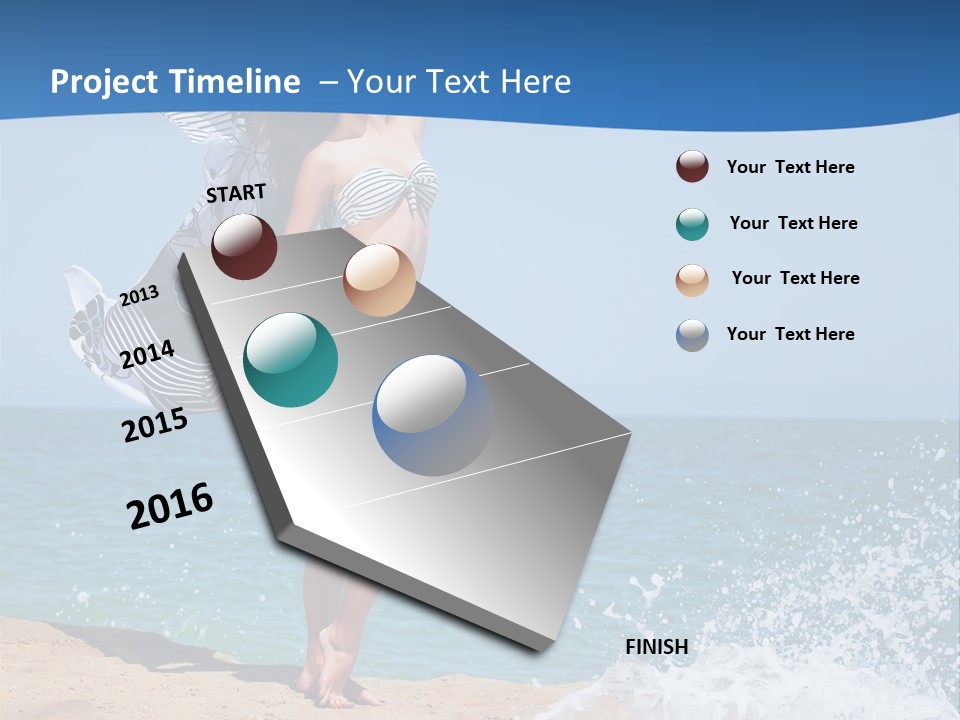 Project Timeline – Your Text Here

START

2013

2014

2015

2016

FINISH

Your Text Here

Your Text Here

Your Text Here

Your Text Here